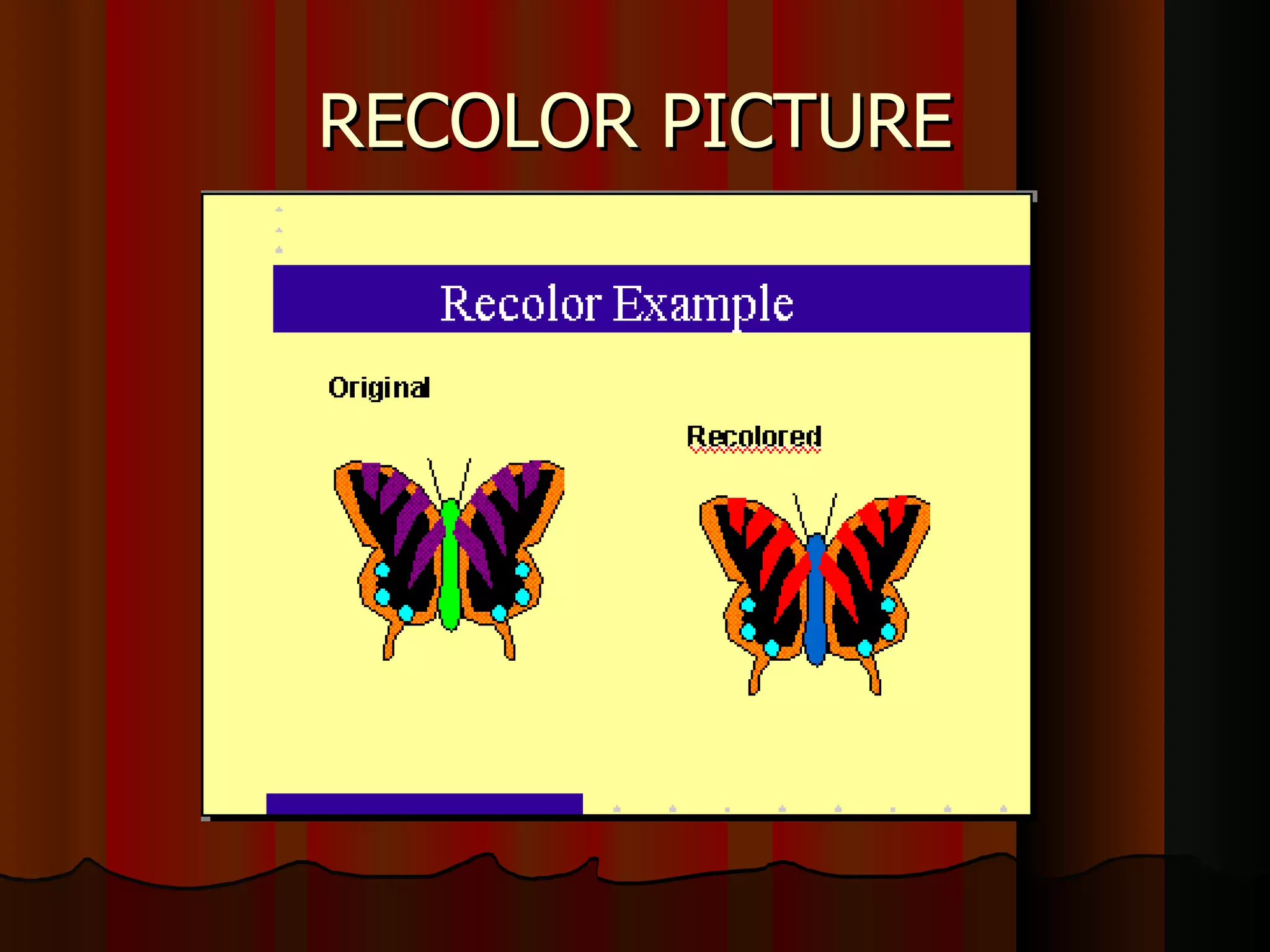 RECOLOR PICTURE

Recolor Example

Original

Recolored